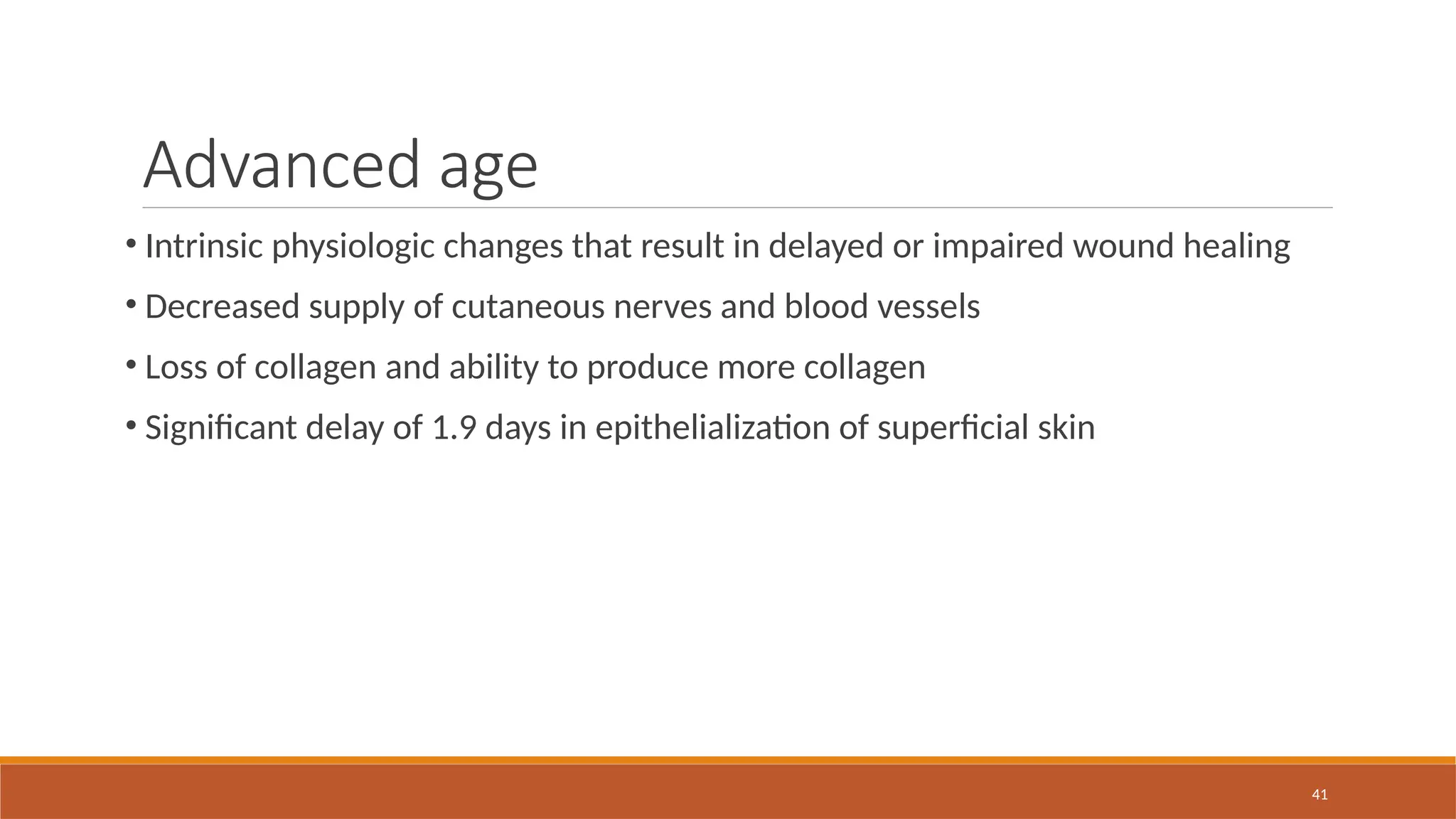 Advanced age

• Intrinsic physiologic changes that result in delayed or impaired wound healing

• Decreased supply of cutaneous nerves and blood vessels

• Loss of collagen and ability to produce more collagen

• Significant delay of 1.9 days in epithelialization of superficial skin

41